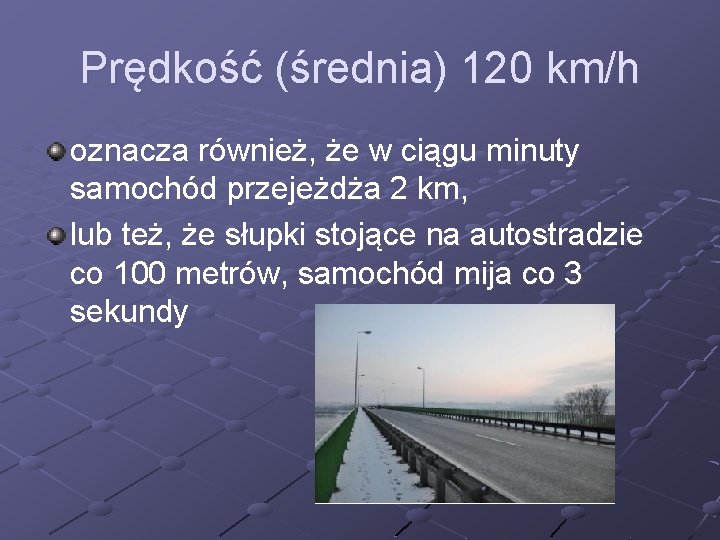 Prędkość (średnia) 120 km/h

oznacza również, że w ciągu minuty samochód przejeżdża 2 km,

lub też, że słupki stojące na autostradzie co 100 metrów, samochód mija co 3 sekundy